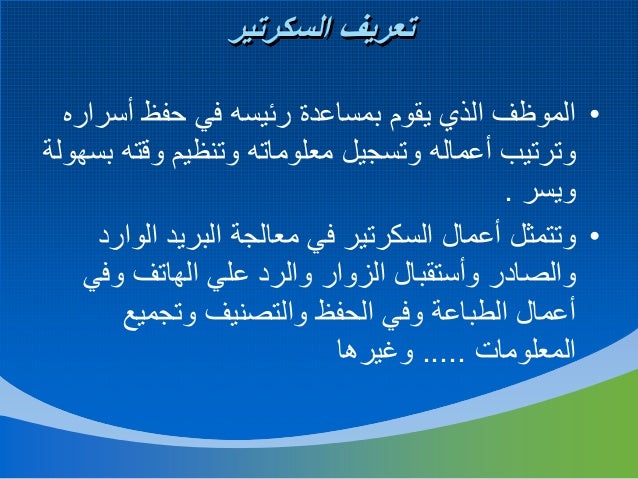 تعريف السكرتير

• الموظف الذي يقوم بمساعدة رئيسه في حفظ أسراره وترتيب أعماله وتسجيل معلوماته وتنظيم وقته بسهولة ويسر .

• وتتمثل أعمال السكرتير في معالجة البريد الوارد والصادر وأستقبال الزوار والرد علي الهاتف وفي أعمال الطباعة وفي الحفظ والتصنيف وتجميع المعلومات ..... وغيرها